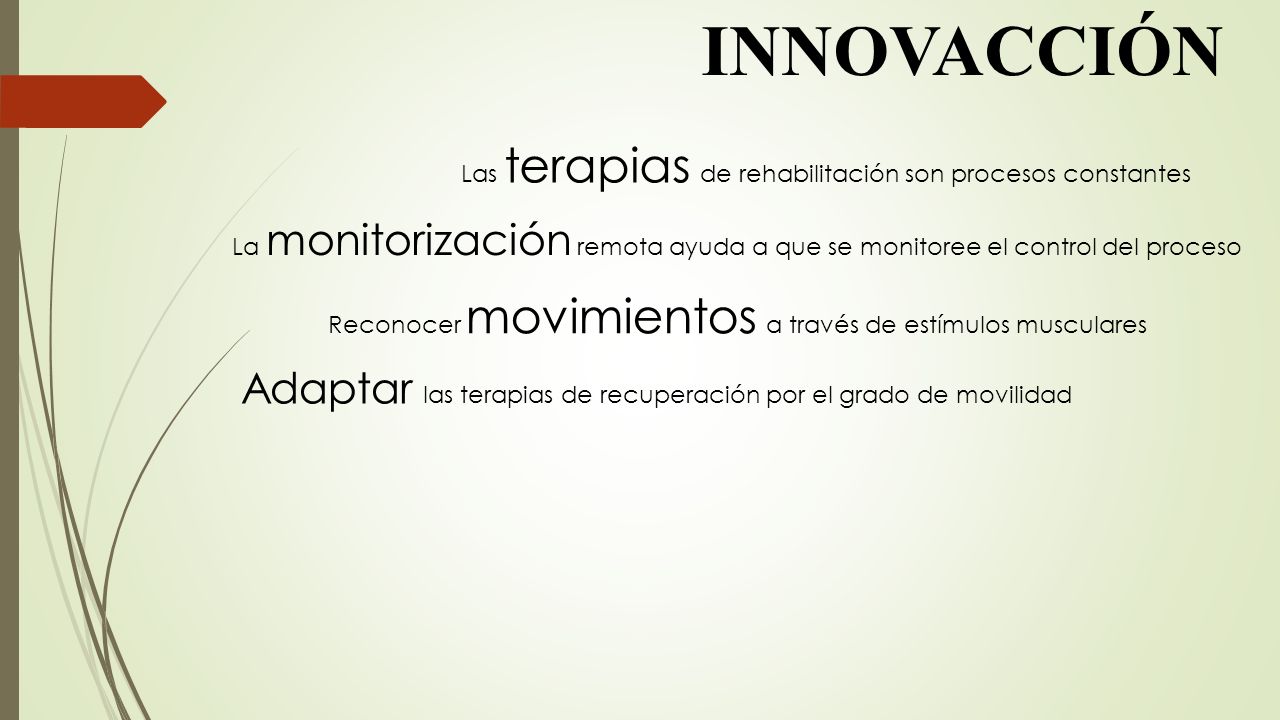 INNOVACCIÓN

Las terapias de rehabilitación son procesos constantes

La monitorización remota ayuda a que se monitoree el control del proceso

Reconocer movimientos a través de estímulos musculares

Adaptar las terapias de recuperación por el grado de movilidad